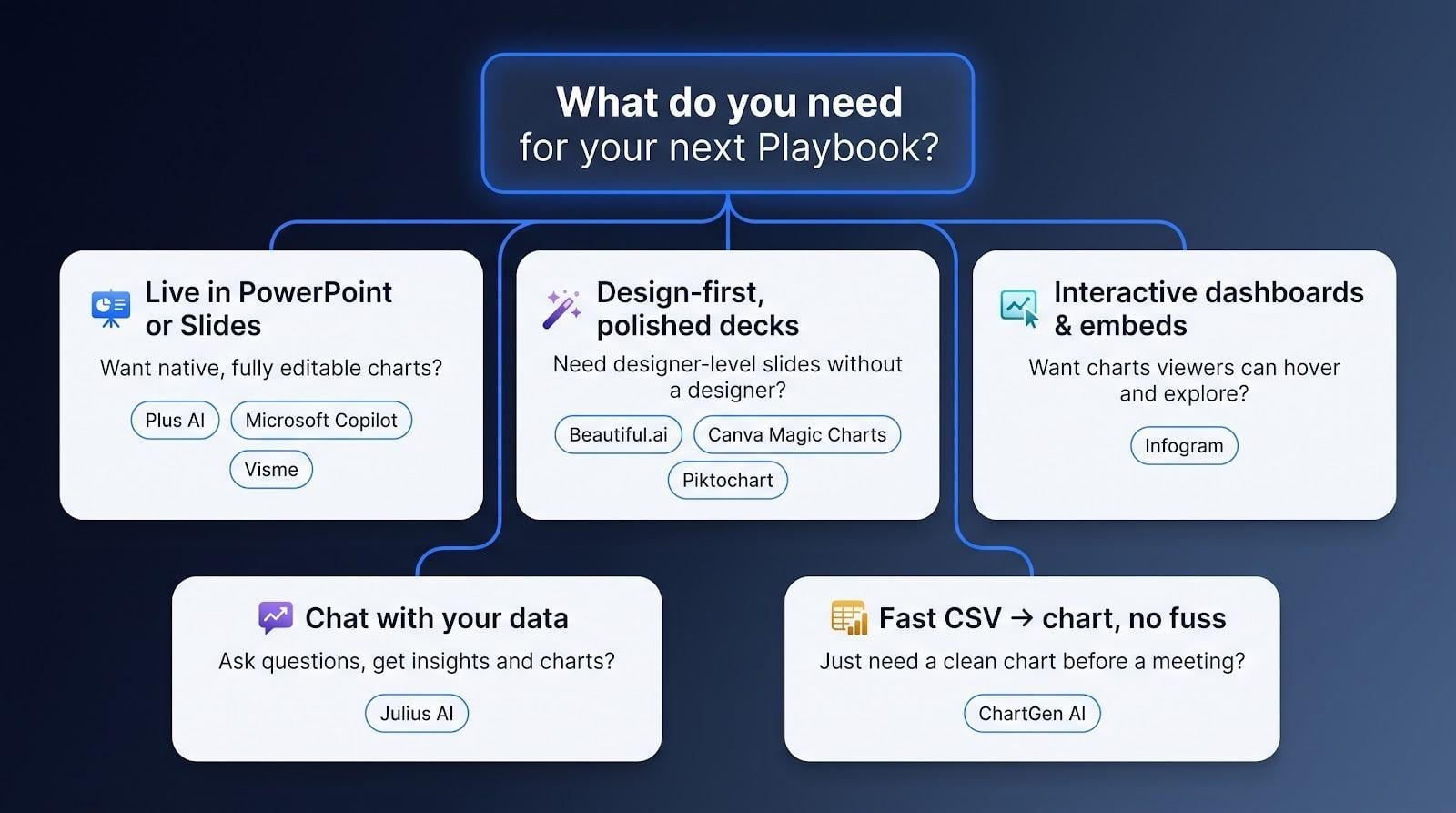 What do you need for your next Playbook?

Live in PowerPoint or Slides

Want native, fully editable charts?

Plus AI

Microsoft Copilot

Visme

Design-first, polished decks

Need designer-level slides without a designer?

Beautiful.ai

Canva Magic Charts

Piktochart

Interactive dashboards & embeds

Want charts viewers can hover and explore?

Infogram

Chat with your data

Ask questions, get insights and charts?

Julius AI

Fast CSV → chart, no fuss

Just need a clean chart before a meeting?

ChartGen AI